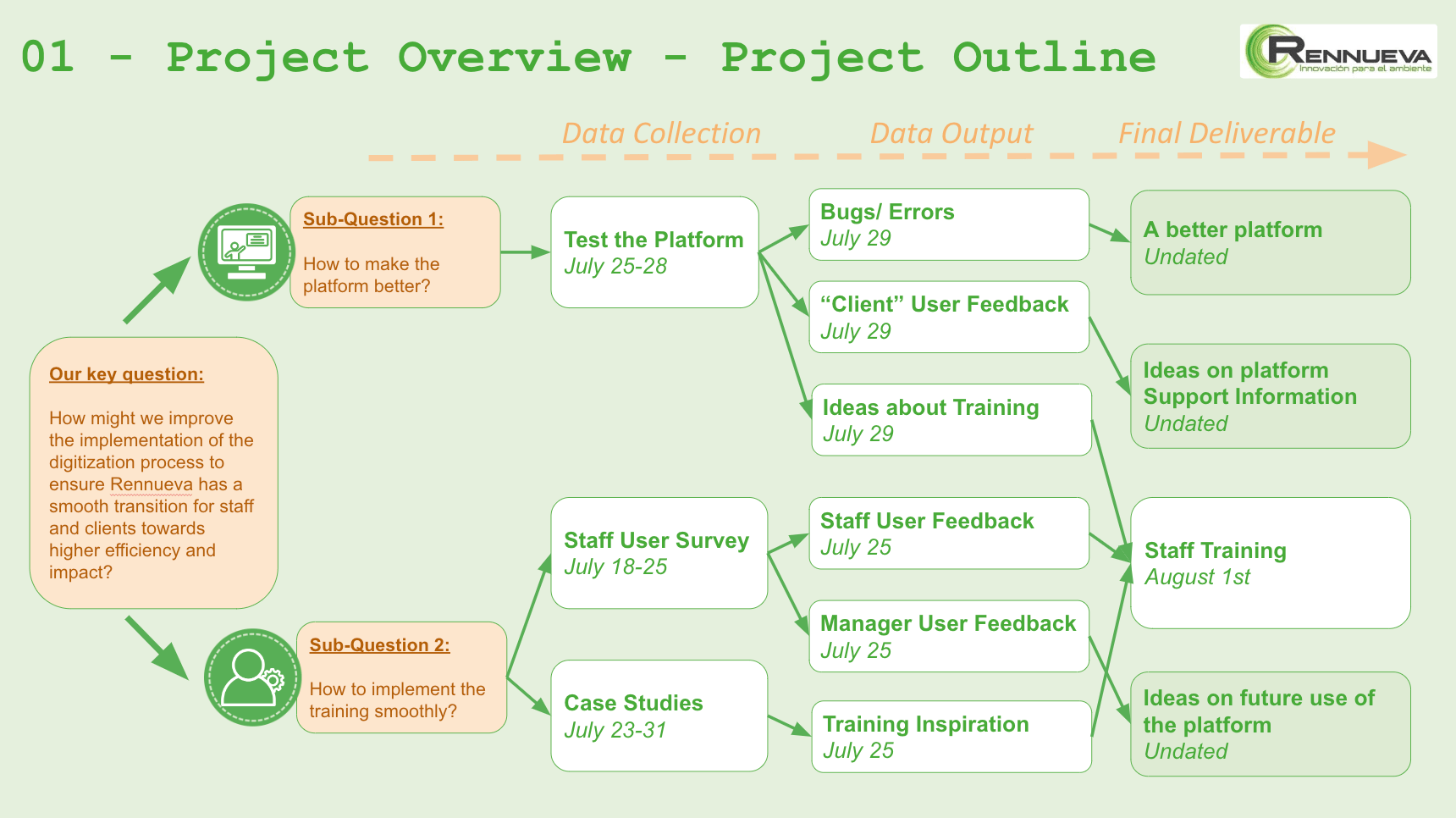 01 - Project Overview - Project Outline

RENNUEVA
Innovación para el ambiente

Data Collection
Data Output
Final Deliverable

Our key question:

How might we improve the implementation of the digitization process to ensure Rennueva has a smooth transition for staff and clients towards higher efficiency and impact?

Sub-Question 1:

How to make the platform better?

Sub-Question 2:

How to implement the training smoothly?

Test the Platform
July 25-28

Staff User Survey
July 18-25

Case Studies
July 23-31

Bugs/ Errors
July 29

“Client” User Feedback
July 29

Ideas about Training
July 29

Staff User Feedback
July 25

Manager User Feedback
July 25

Training Inspiration
July 25

A better platform
Undated

Ideas on platform Support Information
Undated

Staff Training
August 1st

Ideas on future use of the platform
Undated